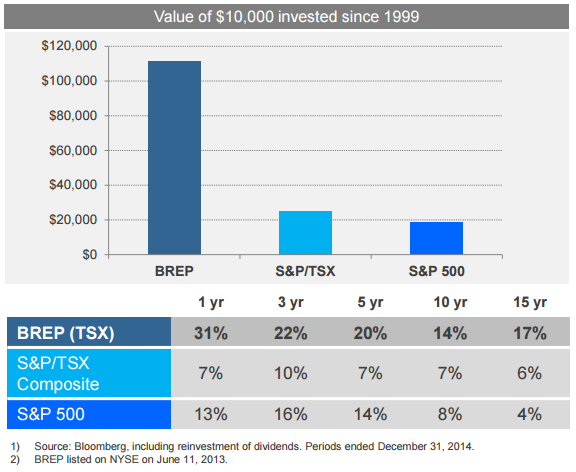 Value of \$10,000 invested since 1999

\$120,000
\$100,000
\$80,000
\$60,000
\$40,000
\$20,000
\$0

BREP
S&P/TSX
S&P 500

| | 1 yr | 3 yr | 5 yr | 10 yr | 15 yr |
|---|---|---|---|---|---|
| BREP (TSX) | 31% | 22% | 20% | 14% | 17% |
| S&P/TSX Composite | 7% | 10% | 7% | 7% | 6% |
| S&P 500 | 13% | 16% | 14% | 8% | 4% |

1) Source: Bloomberg, including reinvestment of dividends. Periods ended December 31, 2014.
2) BREP listed on NYSE on June 11, 2013.